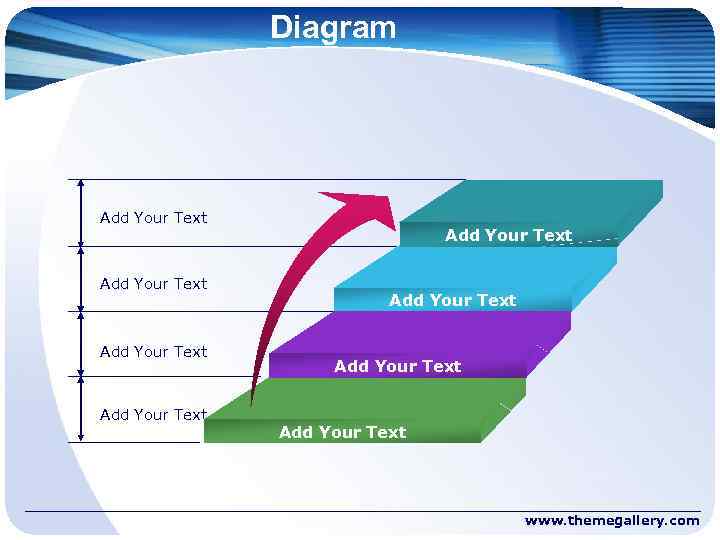 Diagram

Add Your Text

Add Your Text

Add Your Text

Add Your Text

Add Your Text

Add Your Text

Add Your Text

Add Your Text

www.themegallery.com